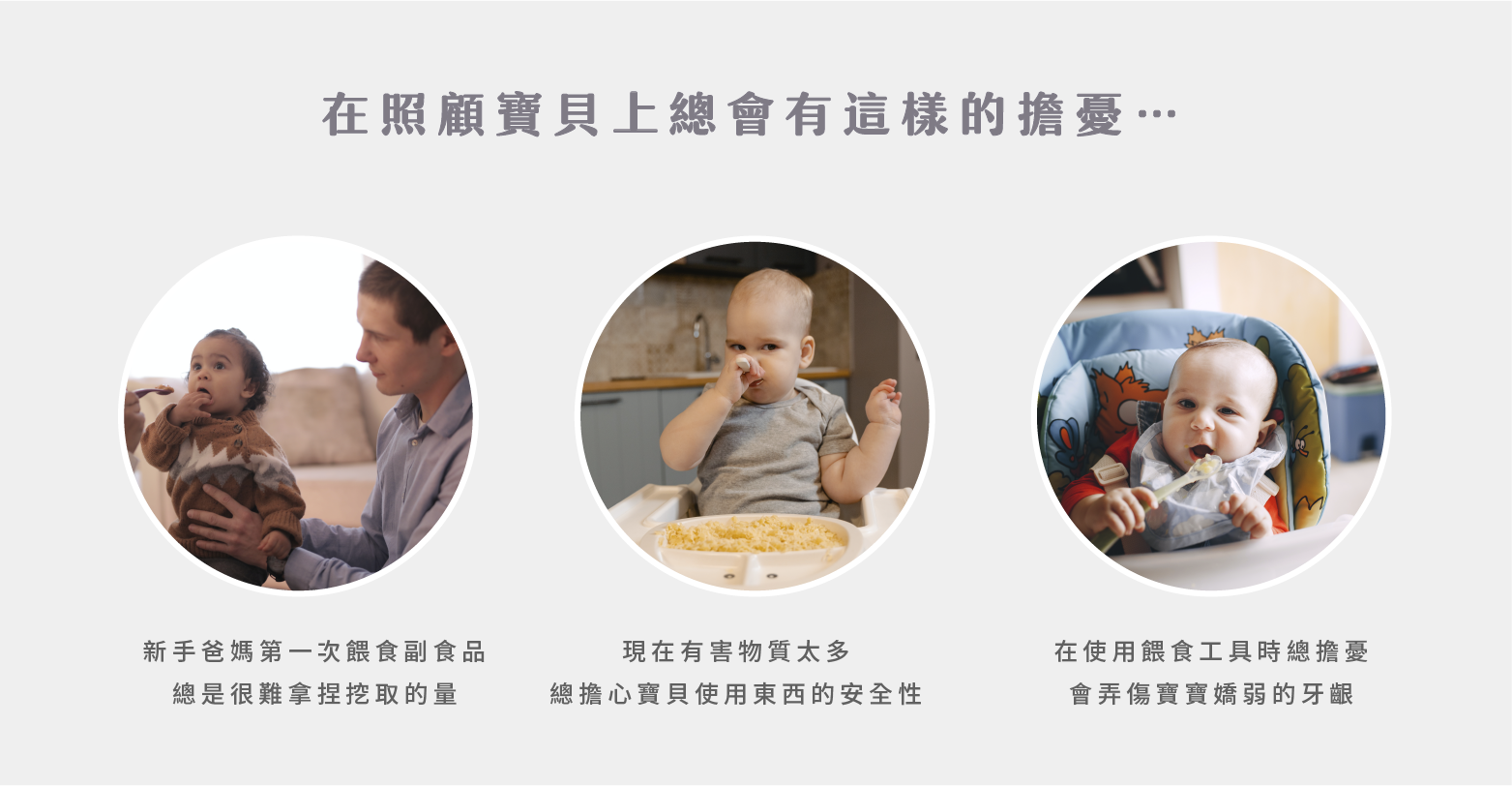 在照顧寶貝上總會有這樣的擔憂…

新手爸媽第一次餵食副食品
總是很難拿捏挖取的量

現在有害物質太多
總擔心寶貝使用東西的安全性

在使用餵食工具時總擔憂
會弄傷寶寶嬌弱的牙齦